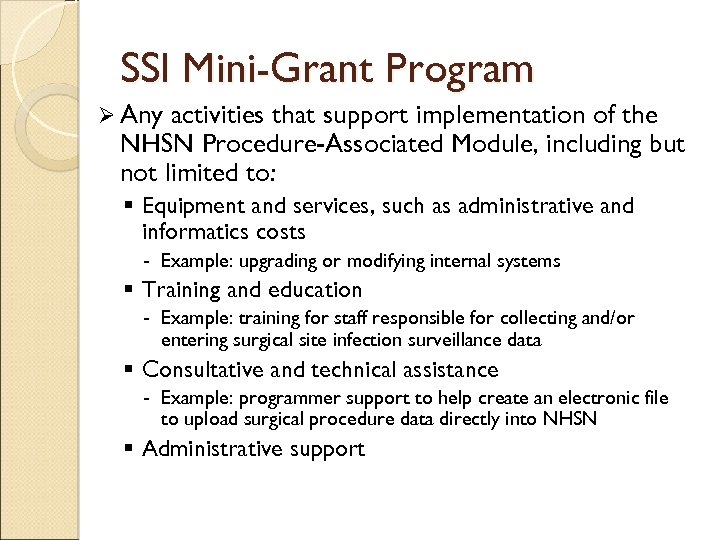 SSI Mini-Grant Program

➢ Any activities that support implementation of the NHSN Procedure-Associated Module, including but not limited to:

▪ Equipment and services, such as administrative and informatics costs

- Example: upgrading or modifying internal systems

▪ Training and education

- Example: training for staff responsible for collecting and/or entering surgical site infection surveillance data

▪ Consultative and technical assistance

- Example: programmer support to help create an electronic file to upload surgical procedure data directly into NHSN

▪ Administrative support